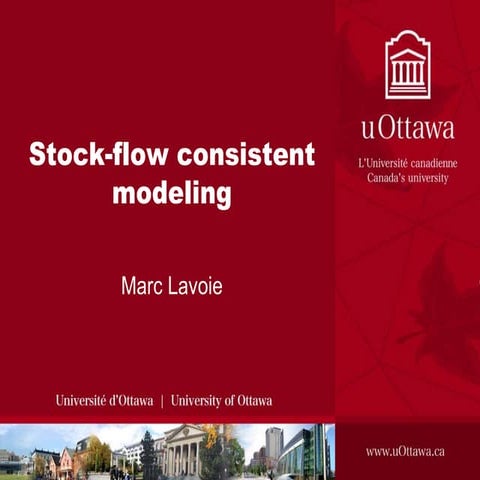 uOttawa

L'Université canadienne
Canada's university

Stock-flow consistent modeling

Marc Lavoie

Université d'Ottawa | University of Ottawa

www.uOttawa.ca